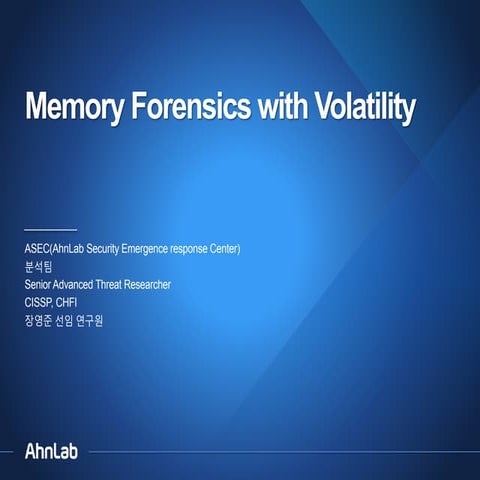 Memory Forensics with Volatility

ASEC(AhnLab Security Emergence response Center)
분석팀
Senior Advanced Threat Researcher
CISSP, CHFI
장영준 선임 연구원

AhnLab